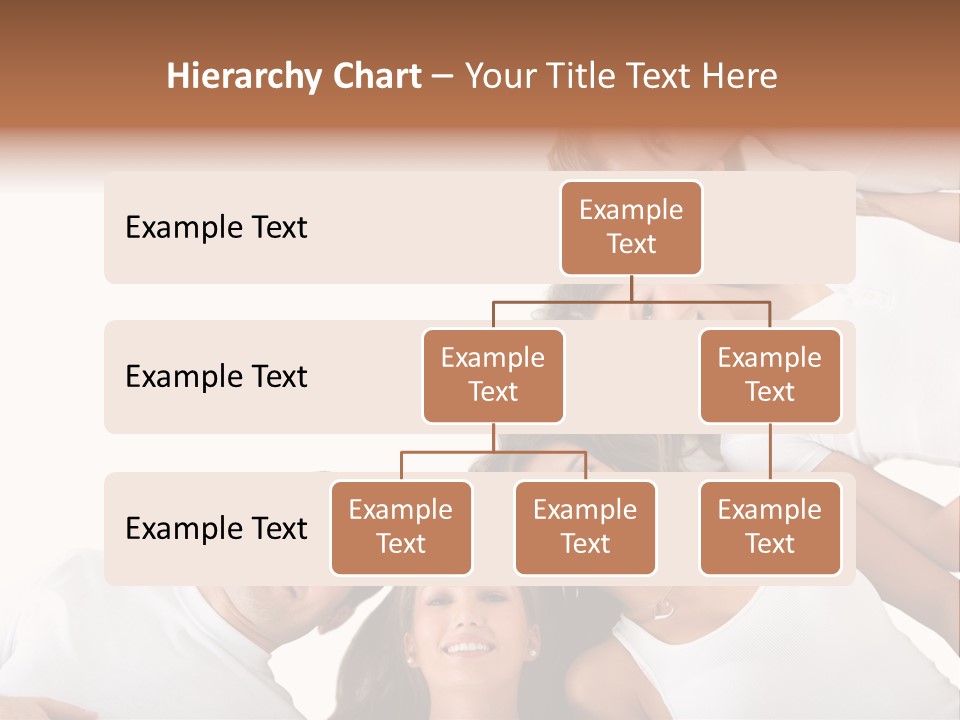 Hierarchy Chart – Your Title Text Here

Example Text

Example Text

Example Text

Example Text

Example Text

Example Text

Example Text

Example Text

Example Text